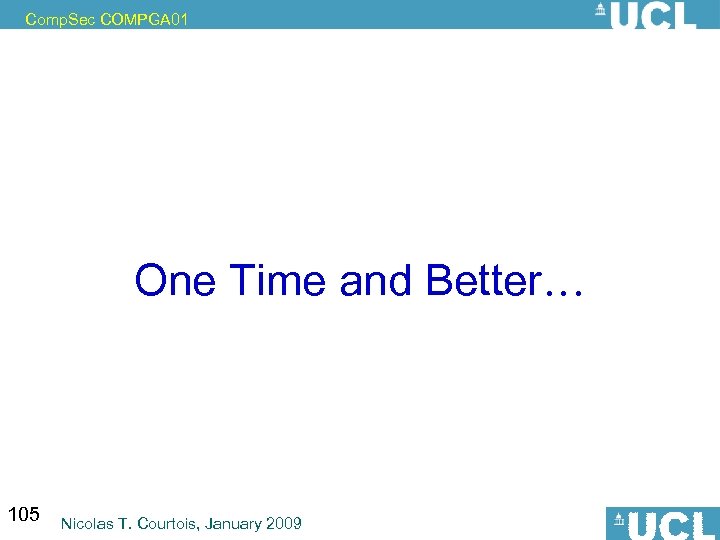 CompSec COMPGA01

UCL

One Time and Better…

105

Nicolas T. Courtois, January 2009

UCL